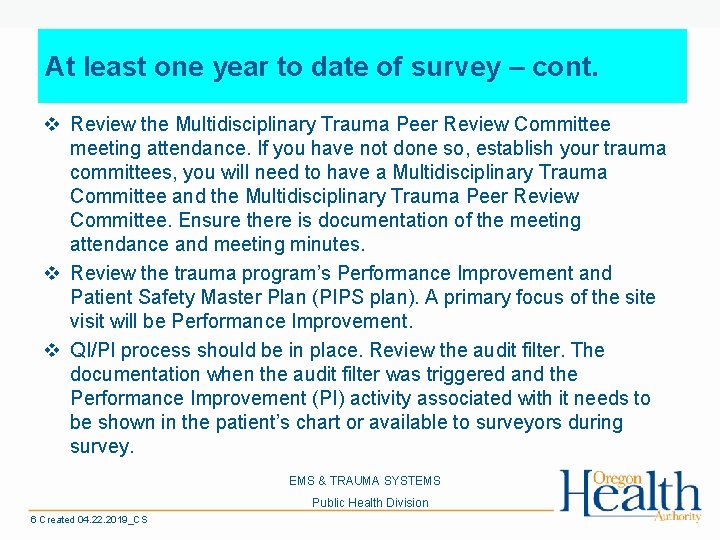 At least one year to date of survey – cont.

❖ Review the Multidisciplinary Trauma Peer Review Committee meeting attendance. If you have not done so, establish your trauma committees, you will need to have a Multidisciplinary Trauma Committee and the Multidisciplinary Trauma Peer Review Committee. Ensure there is documentation of the meeting attendance and meeting minutes.

❖ Review the trauma program's Performance Improvement and Patient Safety Master Plan (PIPS plan). A primary focus of the site visit will be Performance Improvement.

❖ QI/PI process should be in place. Review the audit filter. The documentation when the audit filter was triggered and the Performance Improvement (PI) activity associated with it needs to be shown in the patient's chart or available to surveyors during survey.

EMS & TRAUMA SYSTEMS

Public Health Division

6 Created 04.22.2019_CS

Oregon Health Authority